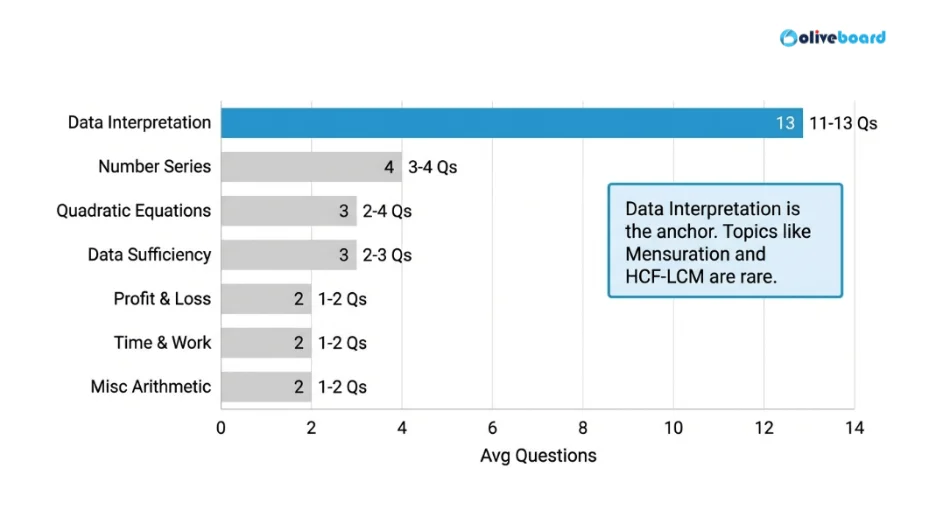 oliveboard

Data Interpretation 13 11-13 Qs
Number Series 4 3-4 Qs
Quadratic Equations 3 2-4 Qs
Data Sufficiency 3 2-3 Qs
Profit & Loss 2 1-2 Qs
Time & Work 2 1-2 Qs
Misc Arithmetic 2 1-2 Qs

Data Interpretation is the anchor. Topics like Mensuration and HCF-LCM are rare.

0 2 4 6 8 10 12 14
Avg Questions